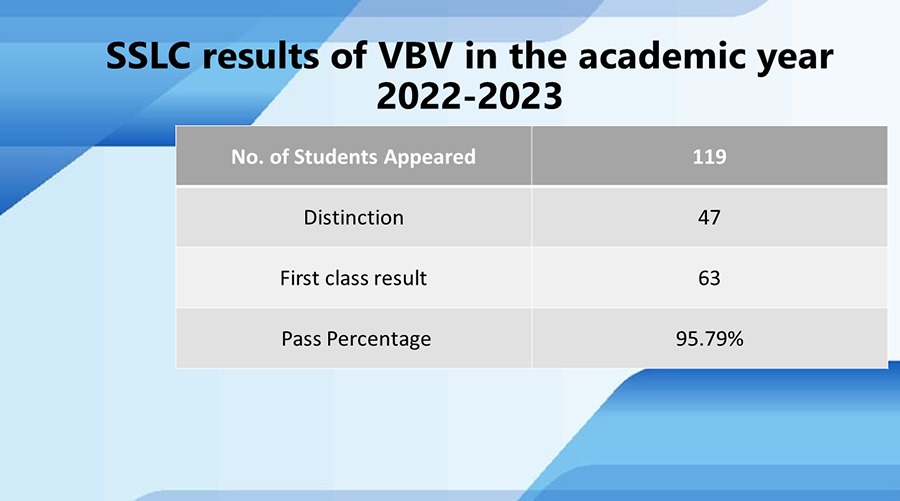 SSLC results of VBV in the academic year 2022-2023

| No. of Students Appeared | 119 |
|---|---|
| Distinction | 47 |
| First class result | 63 |
| Pass Percentage | 95.79% |